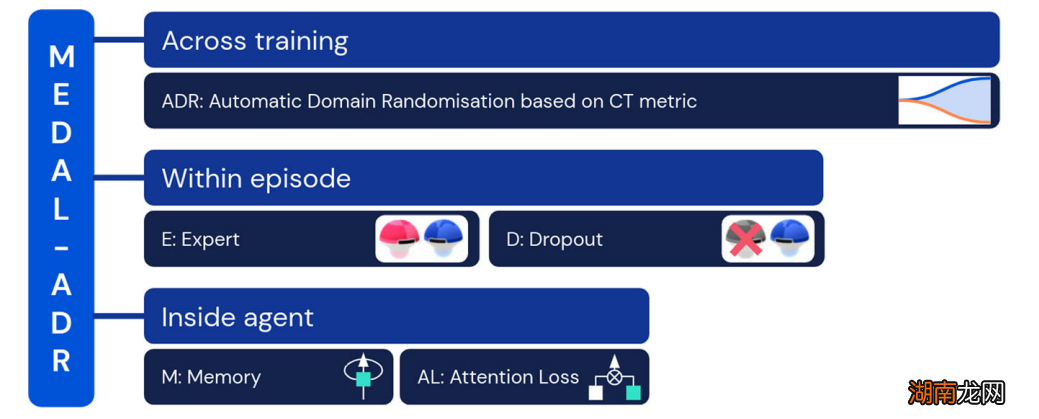 MEDAL-ADR

Across training

ADR: Automatic Domain Randomisation based on CT metric

Within episode

E: Expert

D: Dropout

Inside agent

M: Memory

AL: Attention Loss

湖南龙网